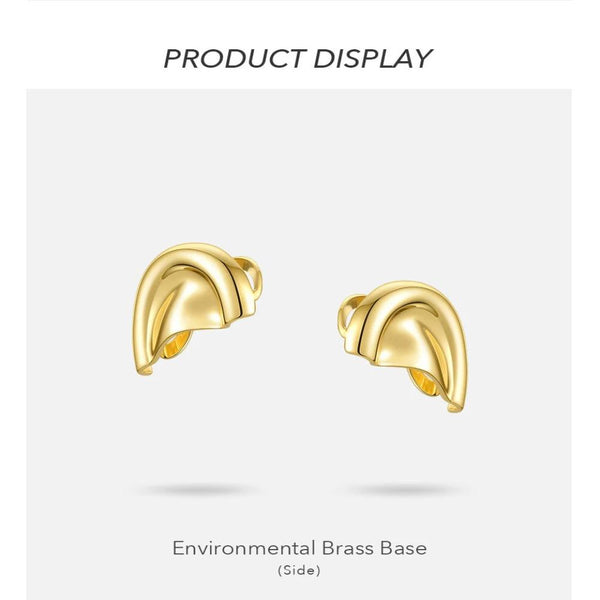 PRODUCT DISPLAY

Environmental Brass Base
(Side)